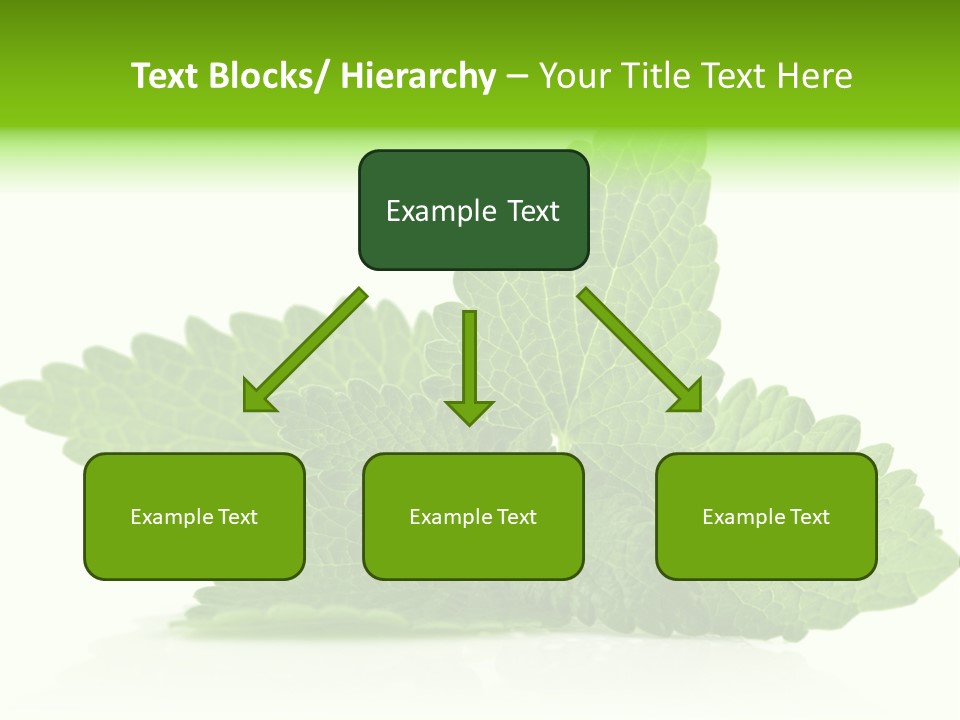 Text Blocks/ Hierarchy – Your Title Text Here

Example Text

Example Text

Example Text

Example Text